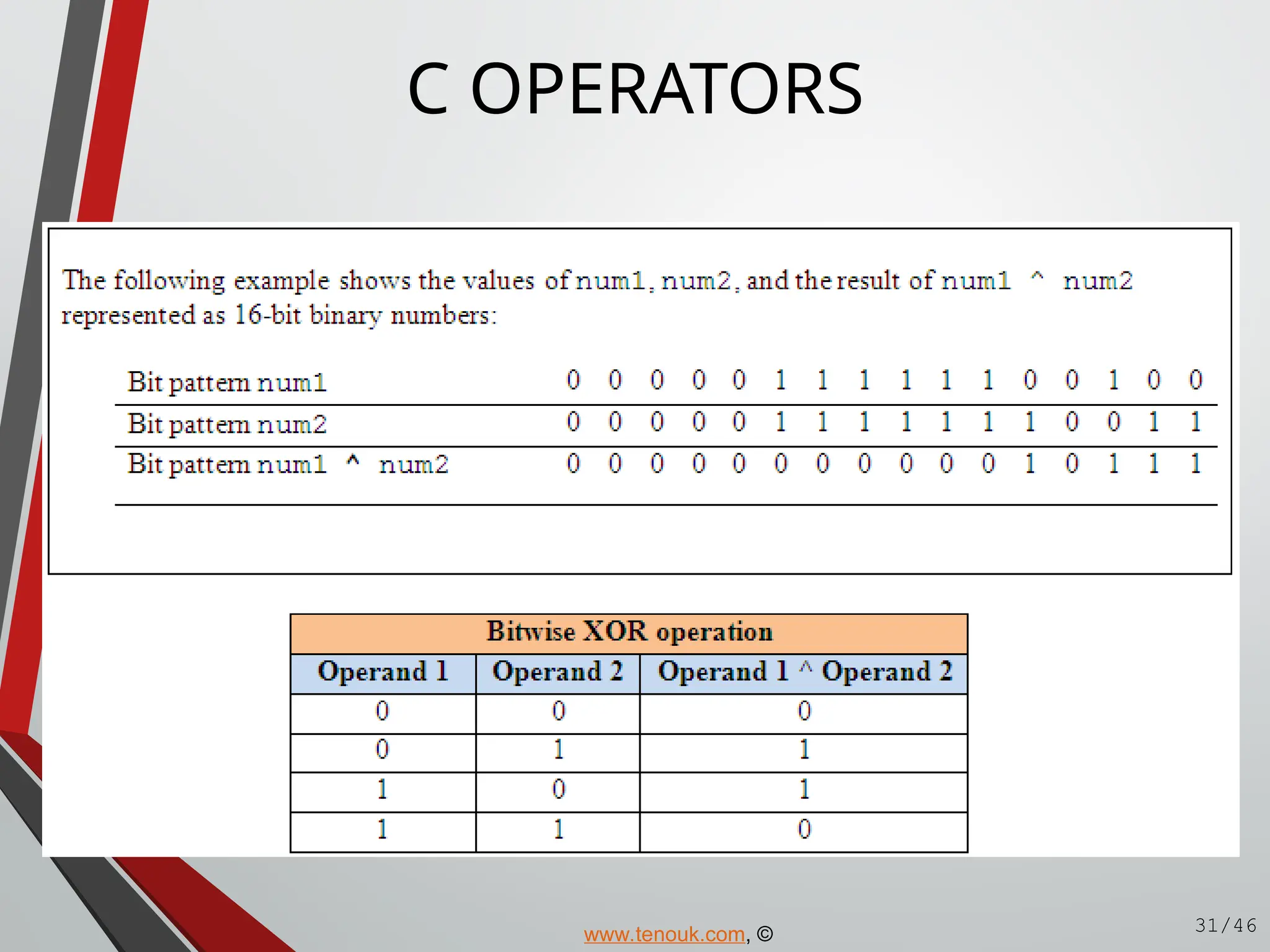 C OPERATORS

The following example shows the values of num1, num2, and the result of num1 ^ num2 represented as 16-bit binary numbers:

| | | | | | | | | | | | | | | | | |
|---|---|---|---|---|---|---|---|---|---|---|---|---|---|---|---|---|
| Bit pattern num1 | 0 | 0 | 0 | 0 | 0 | 1 | 1 | 1 | 1 | 1 | 1 | 0 | 0 | 1 | 0 | 0 |
| Bit pattern num2 | 0 | 0 | 0 | 0 | 0 | 1 | 1 | 1 | 1 | 1 | 1 | 1 | 0 | 0 | 1 | 1 |
| Bit pattern num1 ^ num2 | 0 | 0 | 0 | 0 | 0 | 0 | 0 | 0 | 0 | 0 | 0 | 1 | 0 | 1 | 1 | 1 |

Bitwise XOR operation

| Operand 1 | Operand 2 | Operand 1 ^ Operand 2 |
|---|---|---|
| 0 | 0 | 0 |
| 0 | 1 | 1 |
| 1 | 0 | 1 |
| 1 | 1 | 0 |

www.tenouk.com, ©

31/46